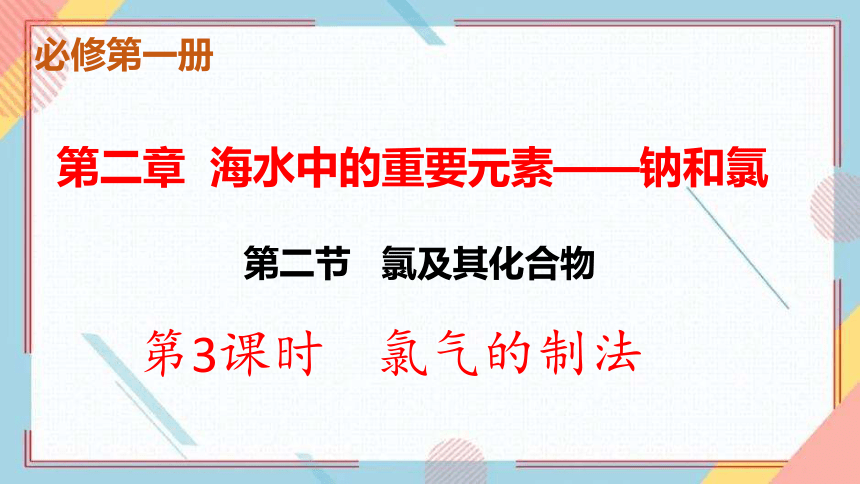 必修第一册

第二章 海水中的重要元素——钠和氯

第二节 氯及其化合物

第3课时 氯气的制法